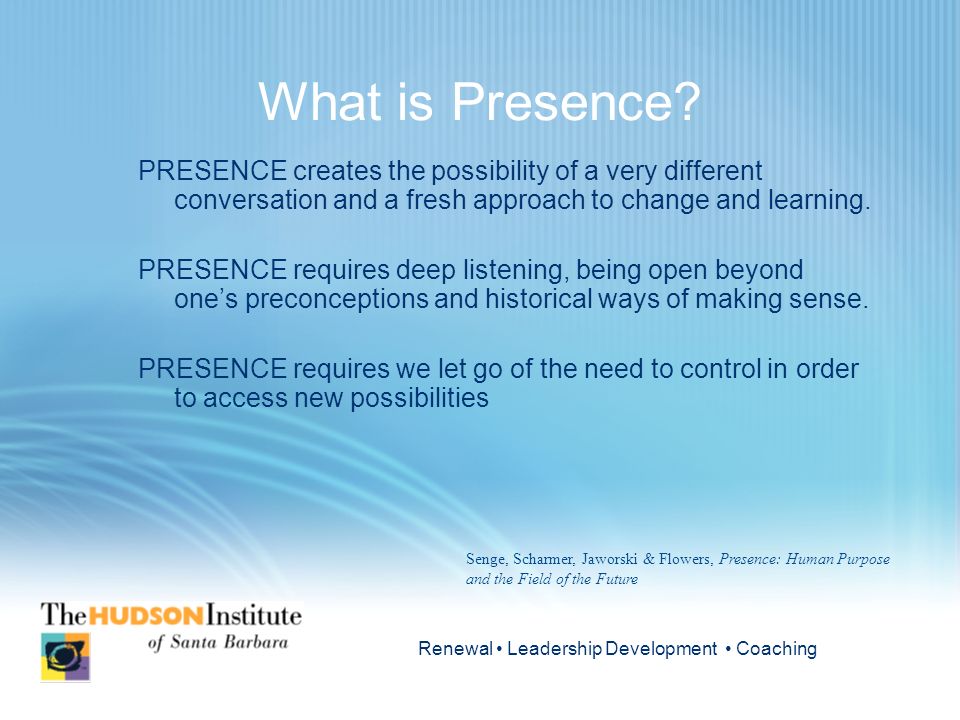 What is Presence?

PRESENCE creates the possibility of a very different conversation and a fresh approach to change and learning.

PRESENCE requires deep listening, being open beyond one's preconceptions and historical ways of making sense.

PRESENCE requires we let go of the need to control in order to access new possibilities

Senge, Scharmer, Jaworski & Flowers, Presence: Human Purpose and the Field of the Future

The HUDSON Institute of Santa Barbara

Renewal • Leadership Development • Coaching